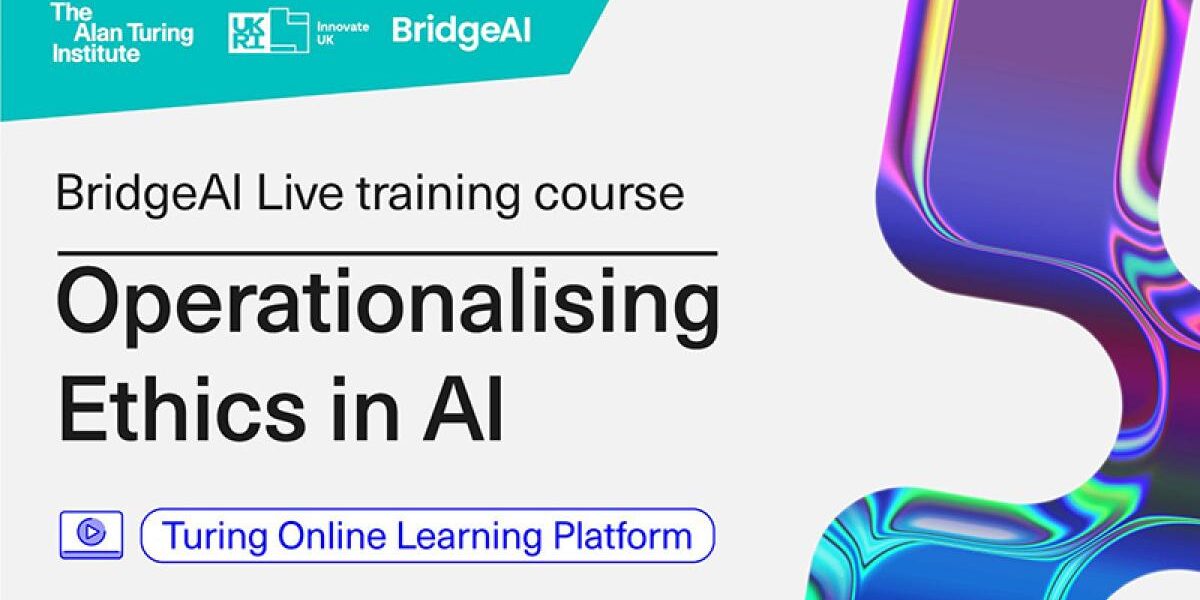 The Alan Turing Institute

UKRI Innovate UK

BridgeAI

BridgeAI Live training course

Operationalising Ethics in AI

Turing Online Learning Platform